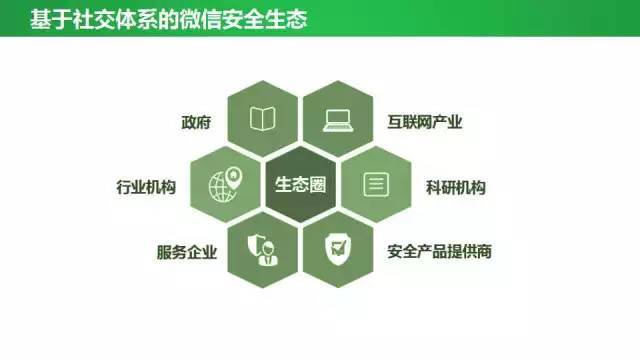 基于社交体系的微信安全生态

政府

互联网产业

行业机构

生态圈

科研机构

服务企业

安全产品提供商